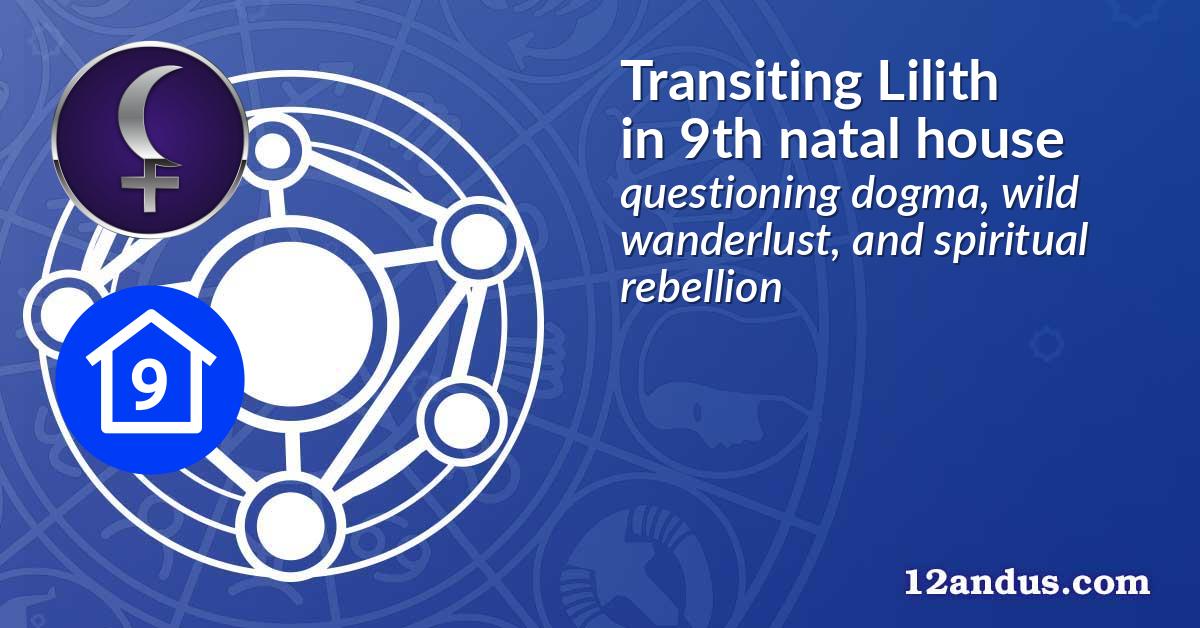 9

Transiting Lilith in 9th natal house

questioning dogma, wild wanderlust, and spiritual rebellion

12andus.com